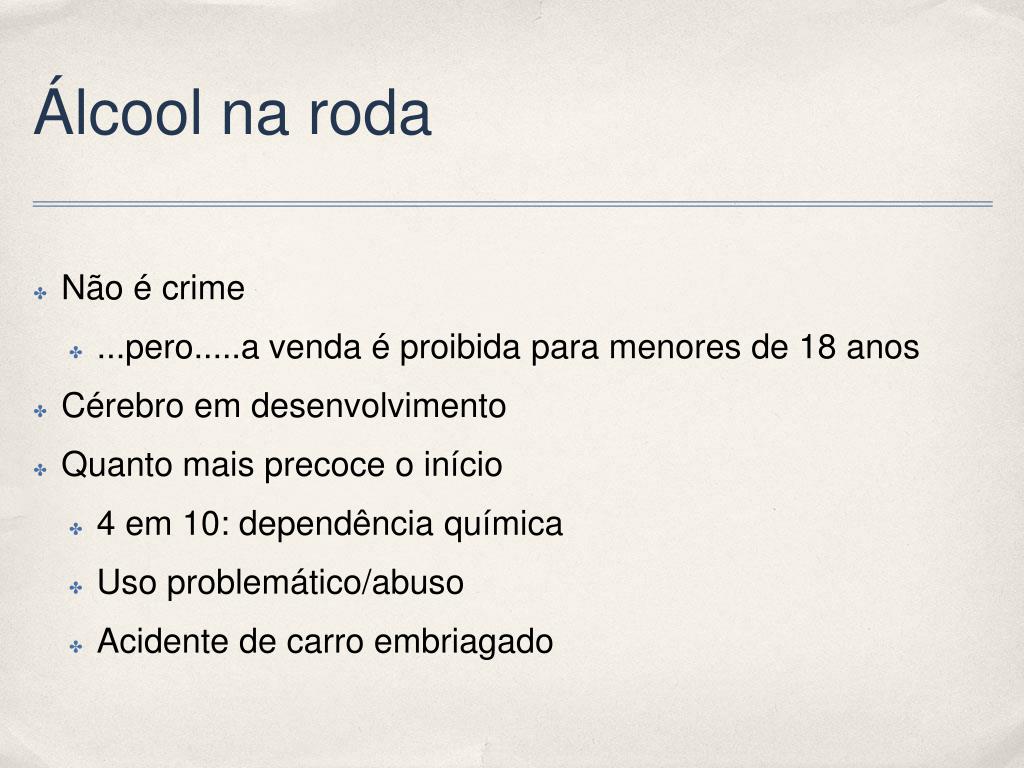 Álcool na roda

Não é crime

...pero.....a venda é proibida para menores de 18 anos

Cérebro em desenvolvimento

Quanto mais precoce o início

4 em 10: dependência química

Uso problemático/abuso

Acidente de carro embriagado